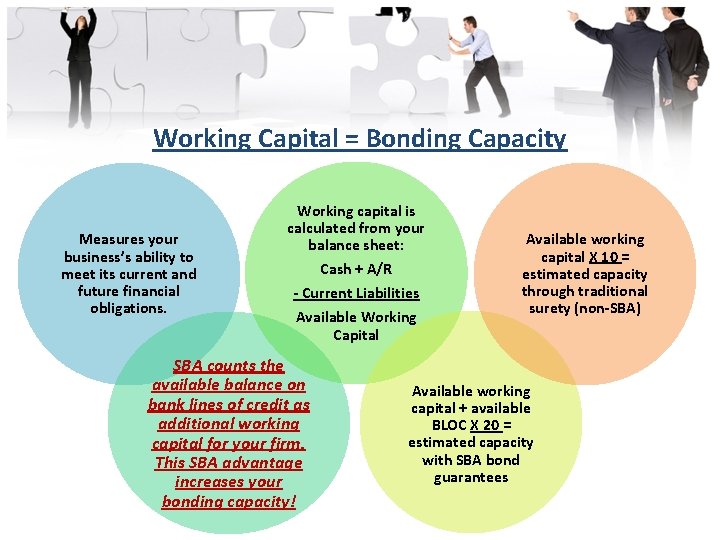 Working Capital = Bonding Capacity

Measures your business's ability to meet its current and future financial obligations.

Working capital is calculated from your balance sheet:

Cash + A/R

- Current Liabilities

Available Working Capital

Available working capital X 10 = estimated capacity through traditional surety (non-SBA)

SBA counts the available balance on bank lines of credit as additional working capital for your firm. This SBA advantage increases your bonding capacity!

Available working capital + available BLOC X 20 = estimated capacity with SBA bond guarantees